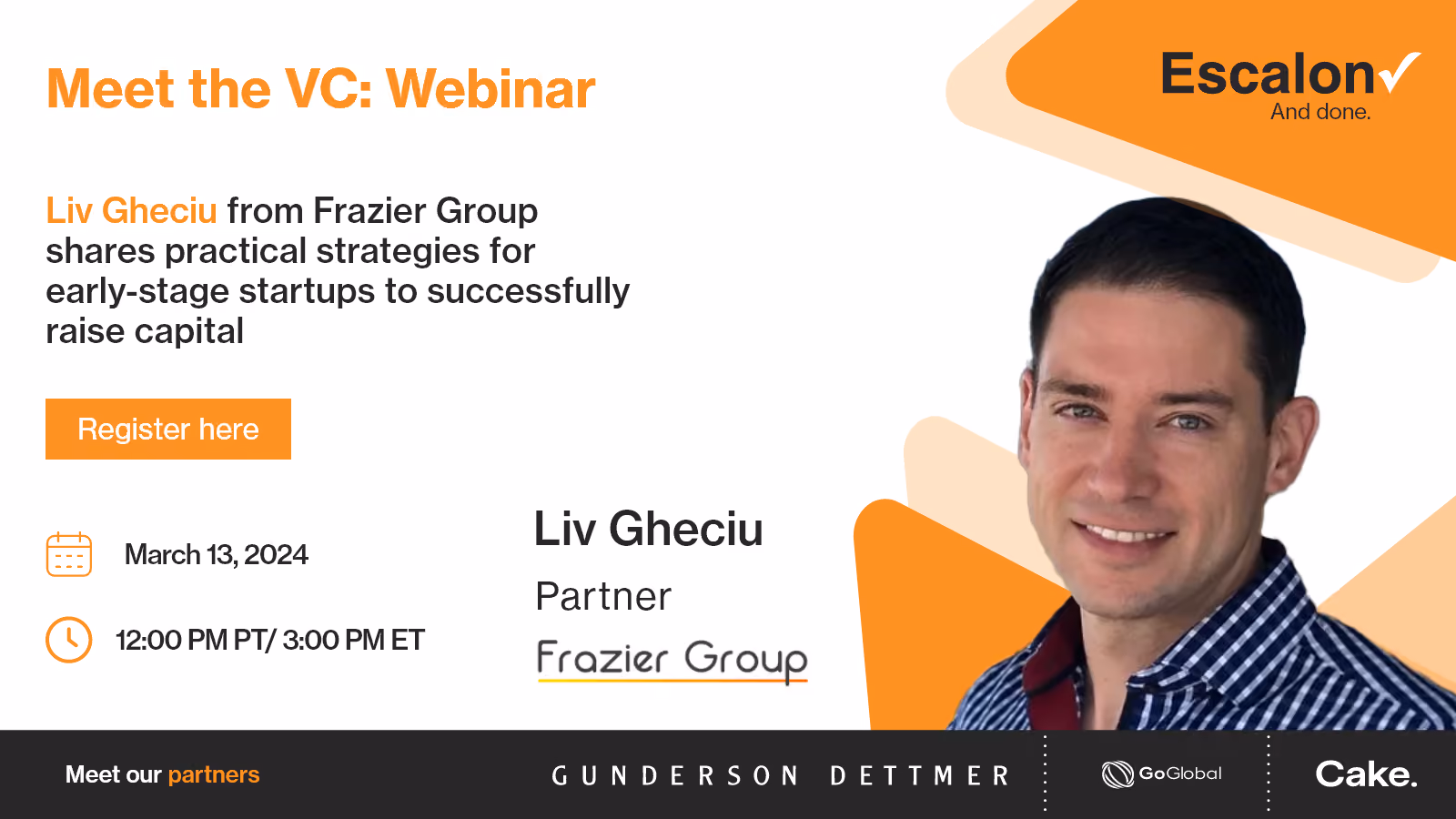 Meet the VC: Webinar

Escalon
And done.

Liv Gheciu from Frazier Group shares practical strategies for early-stage startups to successfully raise capital

Register here

March 13, 2024

12:00 PM PT/ 3:00 PM ET

Liv Gheciu
Partner
Frazier Group

Meet our partners

GUNDERSON DETTMER

GoGlobal

Cake.